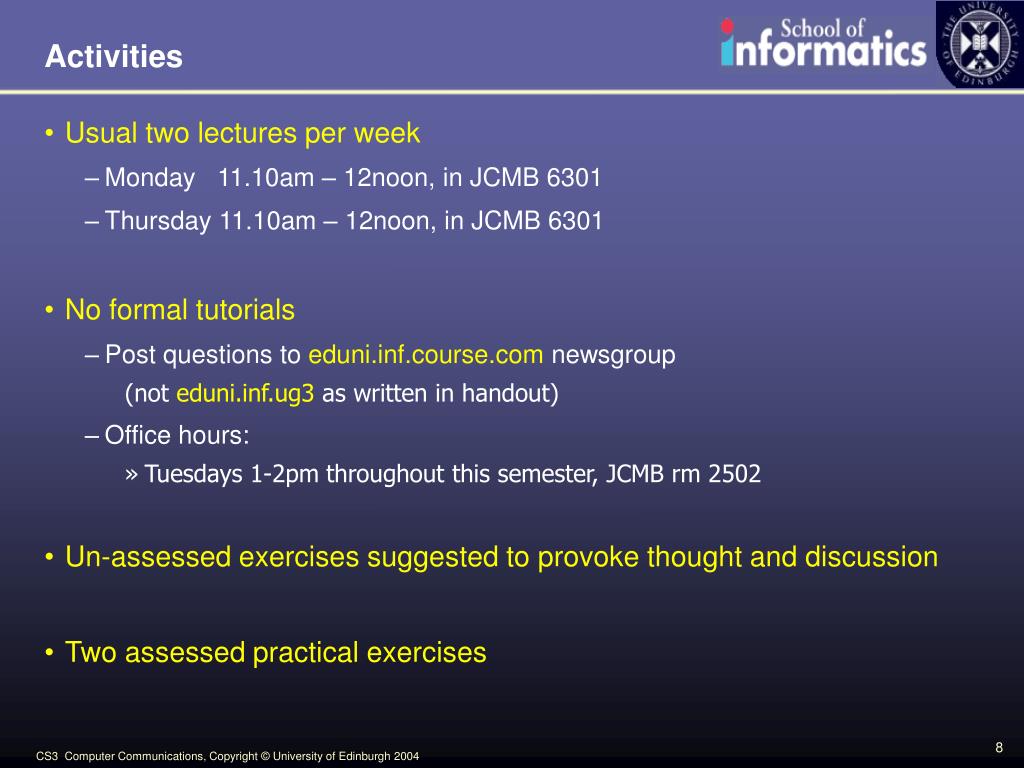 Activities

School of informatics

THE UNIVERSITY OF EDINBURGH

• Usual two lectures per week
– Monday 11.10am – 12noon, in JCMB 6301
– Thursday 11.10am – 12noon, in JCMB 6301

• No formal tutorials
– Post questions to eduni.inf.course.com newsgroup (not eduni.inf.ug3 as written in handout)
– Office hours:
» Tuesdays 1-2pm throughout this semester, JCMB rm 2502

• Un-assessed exercises suggested to provoke thought and discussion

• Two assessed practical exercises

CS3 Computer Communications, Copyright © University of Edinburgh 2004

8